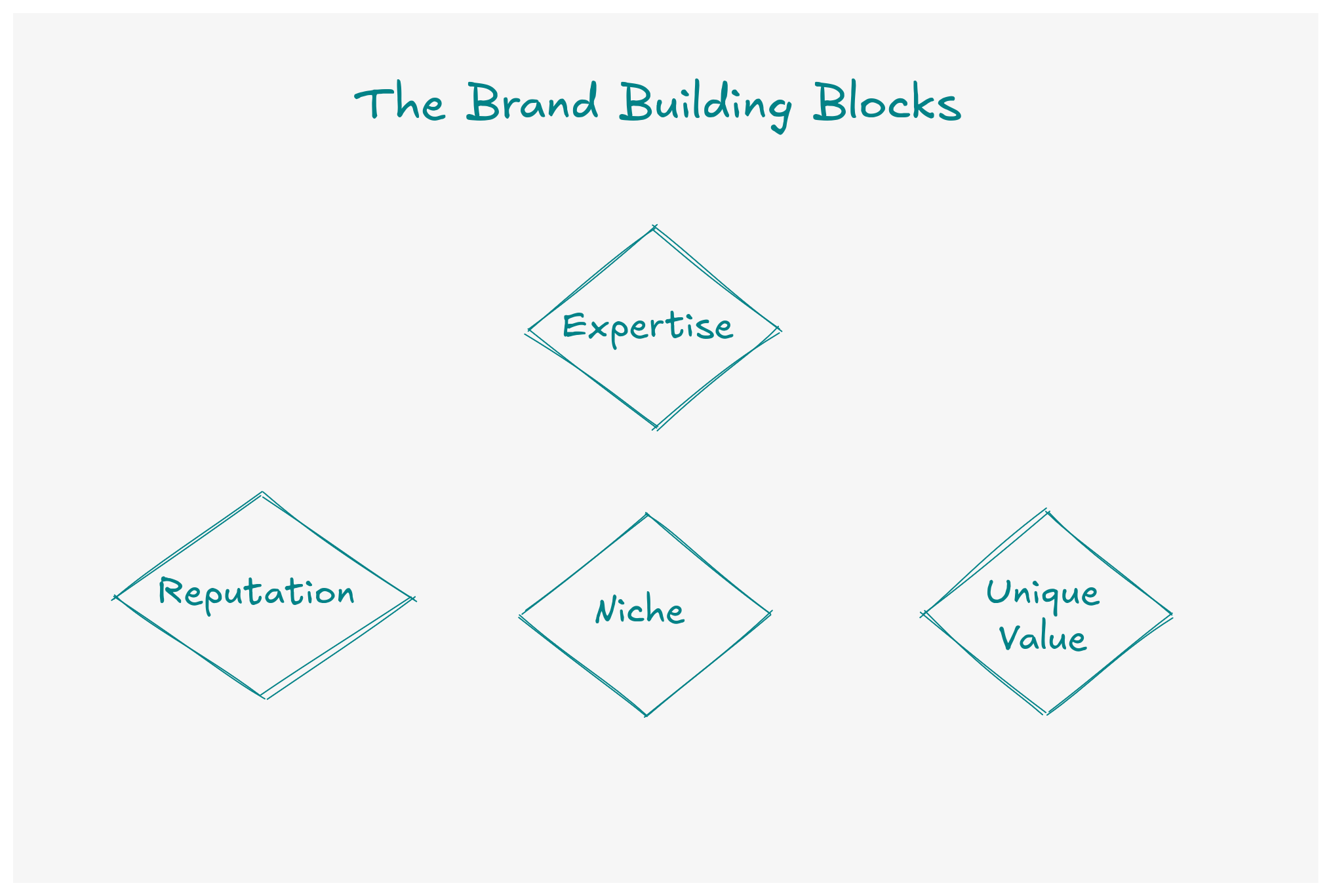 The Brand Building Blocks

Expertise

Reputation

Niche

Unique Value